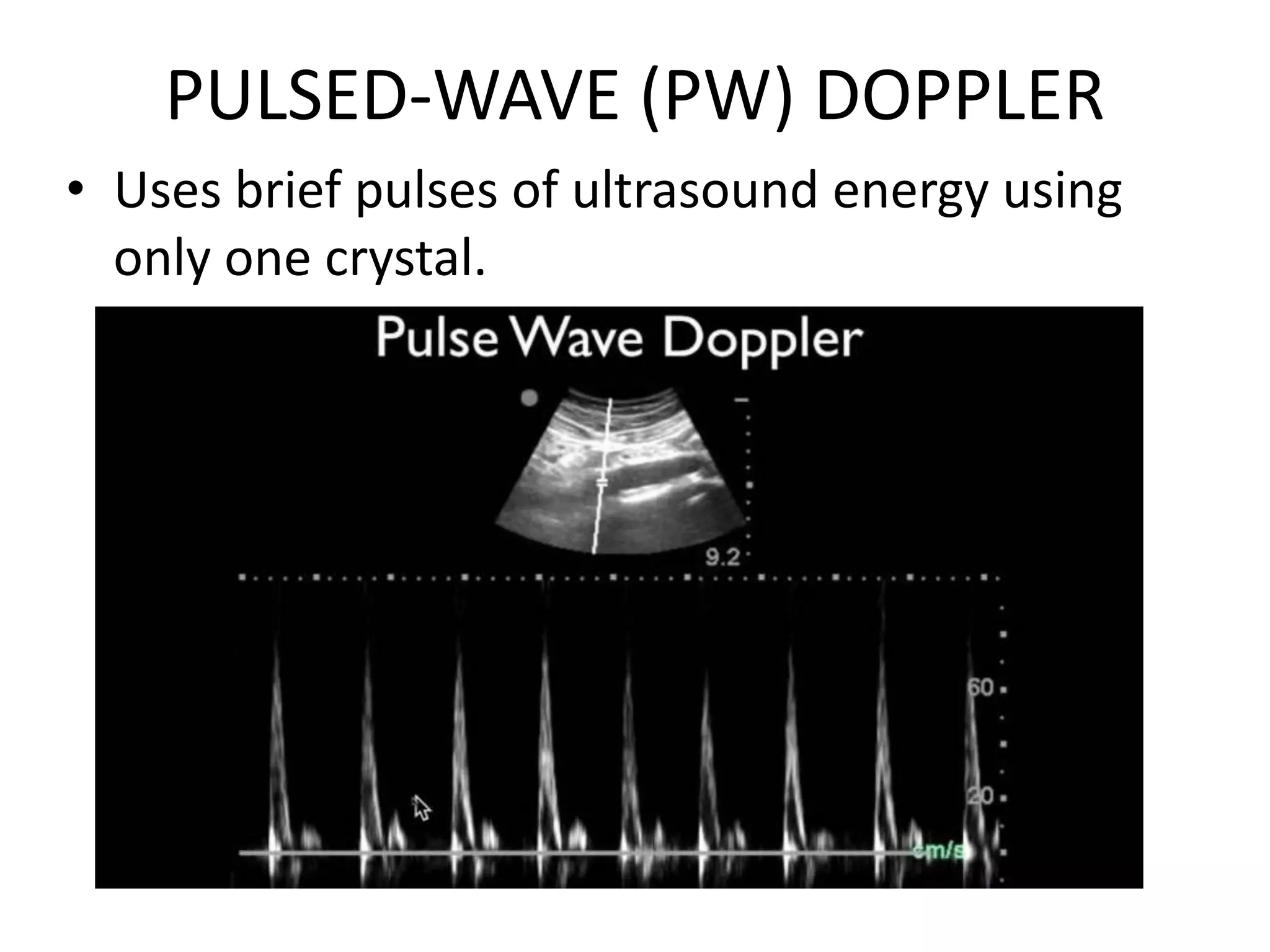 PULSED-WAVE (PW) DOPPLER

• Uses brief pulses of ultrasound energy using only one crystal.

Pulse Wave Doppler

9.2

60

20

cm/s